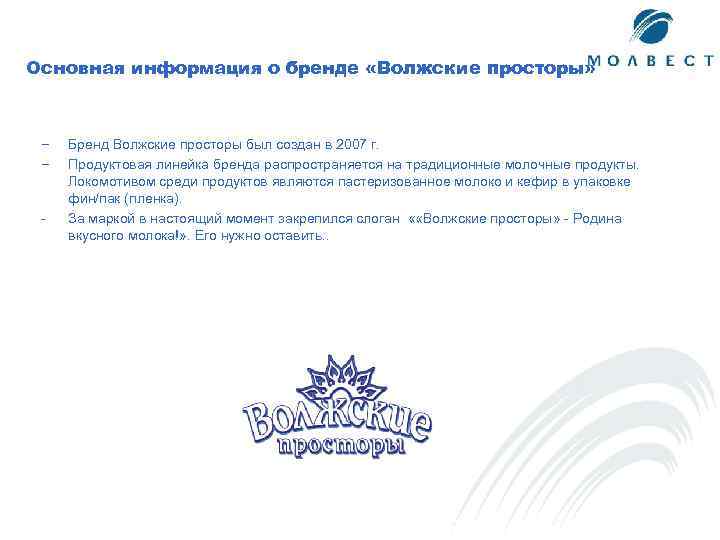 МОЛВЕСТ

Основная информация о бренде «Волжские просторы»

– Бренд Волжские просторы был создан в 2007 г.

– Продуктовая линейка бренда распространяется на традиционные молочные продукты. Локомотивом среди продуктов являются пастеризованное молоко и кефир в упаковке фин/пак (пленка).

- За маркой в настоящий момент закрепился слоган ««Волжские просторы» - Родина вкусного молока!». Его нужно оставить..

Волжские просторы